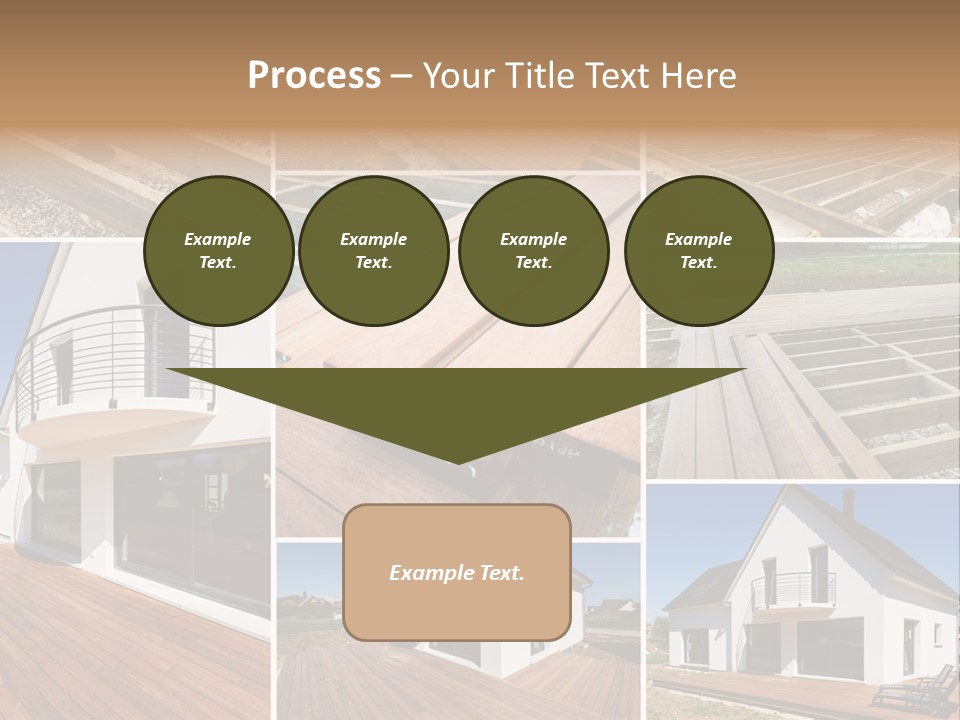 Process – Your Title Text Here

Example Text.

Example Text.

Example Text.

Example Text.

Example Text.